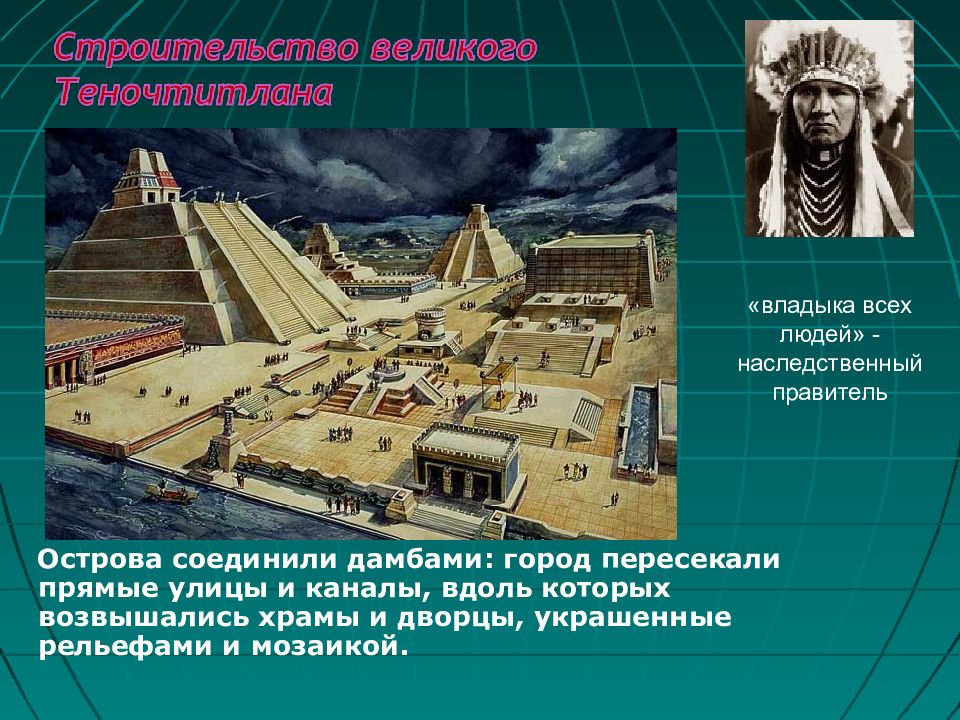 Строительство великого Теночтитлана

«владыка всех людей» - наследственный правитель

Острова соединили дамбами: город пересекали прямые улицы и каналы, вдоль которых возвышались храмы и дворцы, украшенные рельефами и мозаикой.